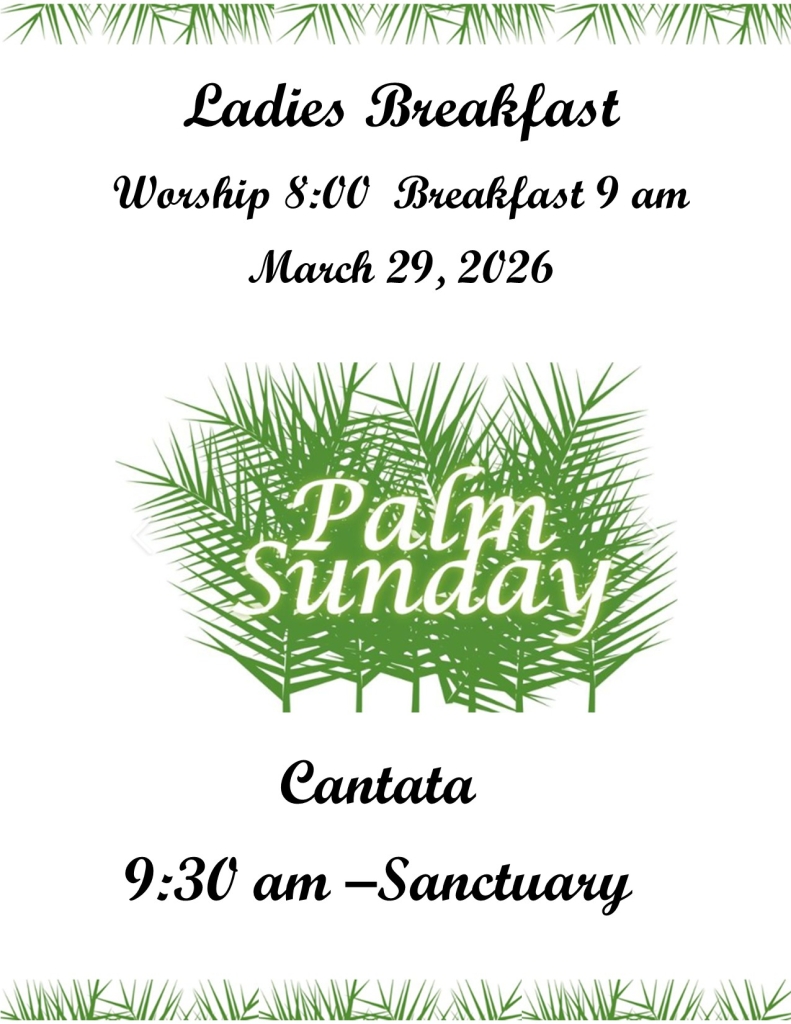 Ladies Breakfast

Worship 8:00 Breakfast 9 am

March 29, 2026

Palm Sunday

Cantata

9:30 am –Sanctuary